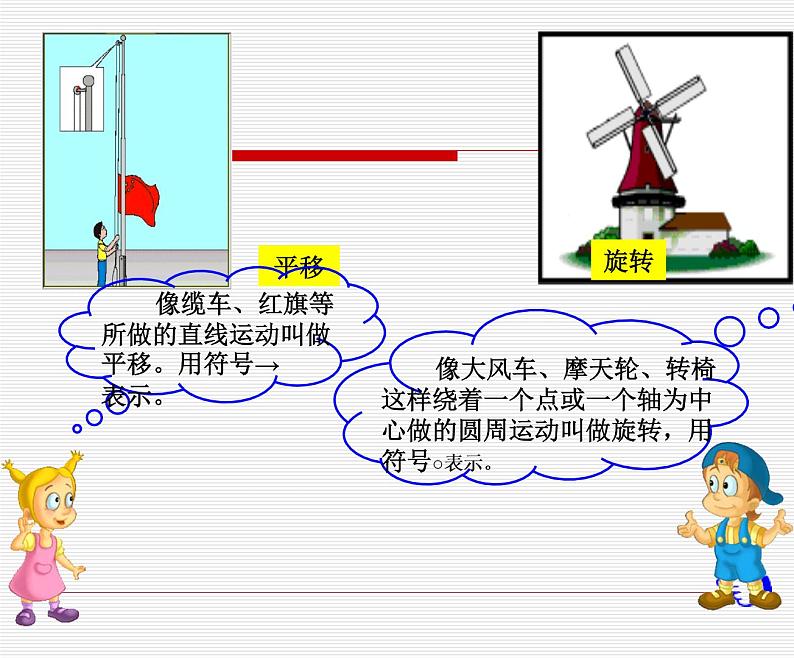 平移

旋转

像缆车、红旗等所做的直线运动叫做平移。用符号→表示。

像大风车、摩天轮、转椅这样绕着一个点或一个轴为中心做的圆周运动叫做旋转，用符号○表示。